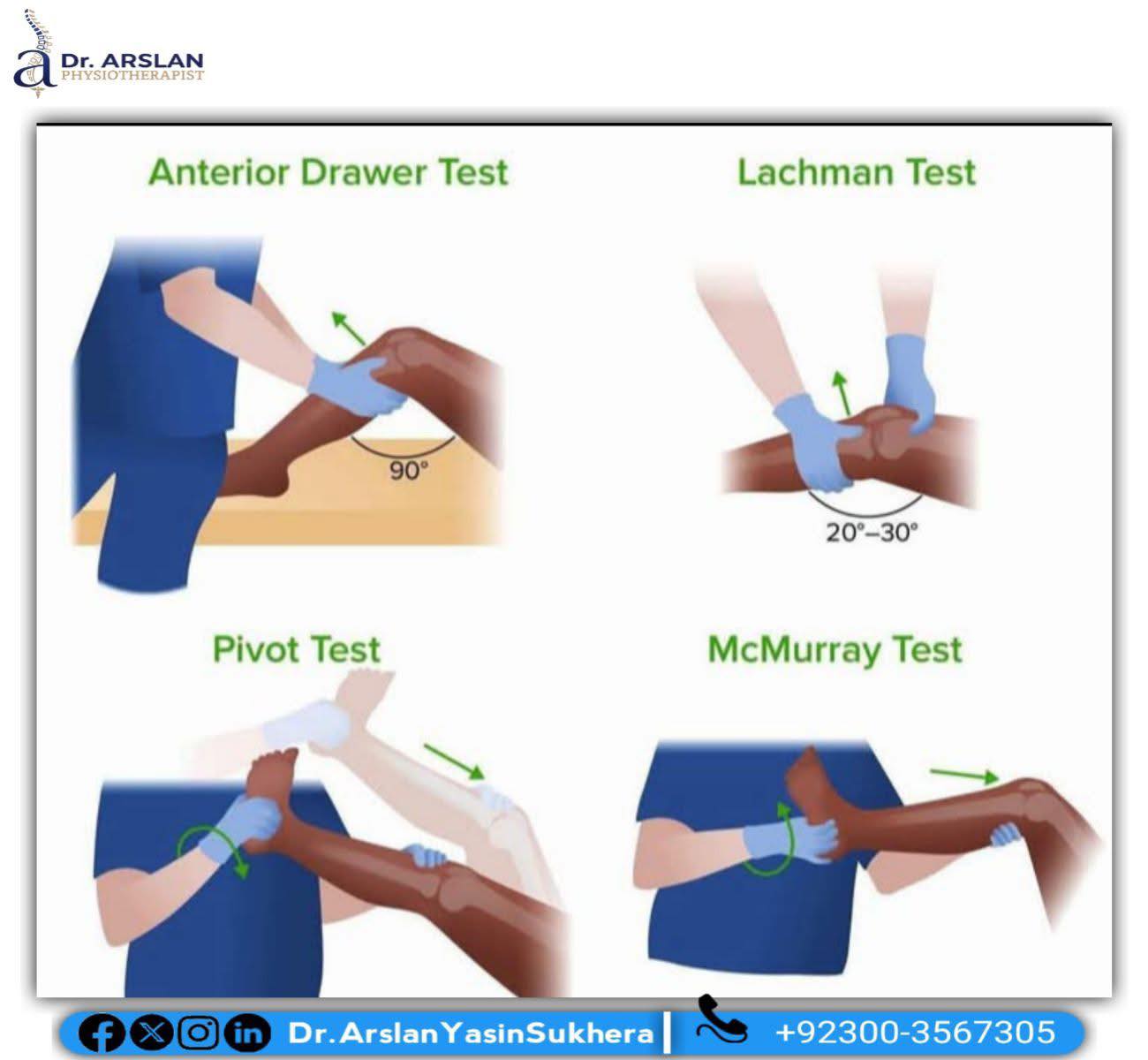 Dr. ARSLAN
PHYSIOTHERAPIST

Anterior Drawer Test

90°

Lachman Test

20°–30°

Pivot Test

McMurray Test

Dr.ArslanYasinSukhera

+92300-3567305